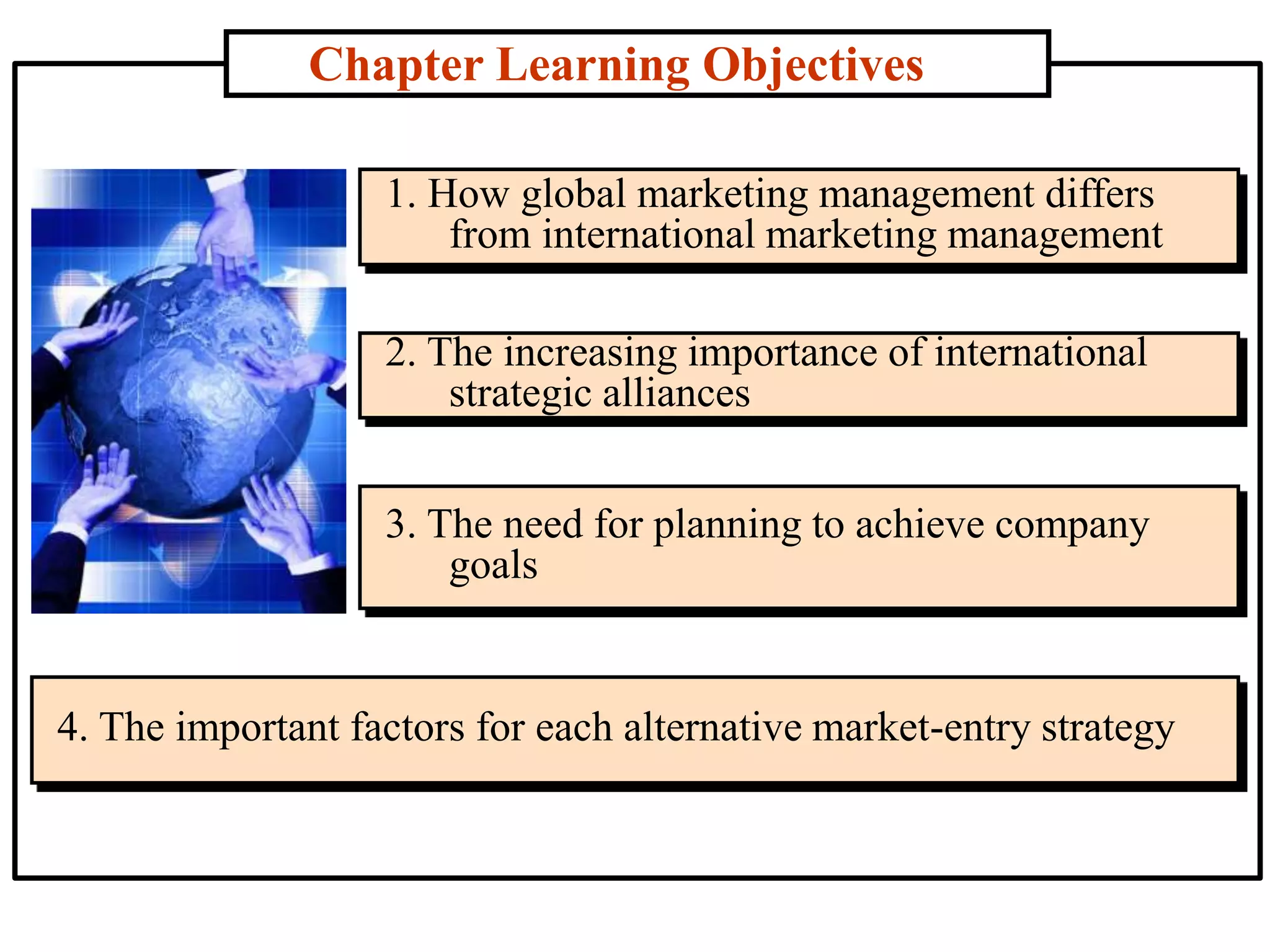 Chapter Learning Objectives

1. How global marketing management differs from international marketing management

2. The increasing importance of international strategic alliances

3. The need for planning to achieve company goals

4. The important factors for each alternative market-entry strategy